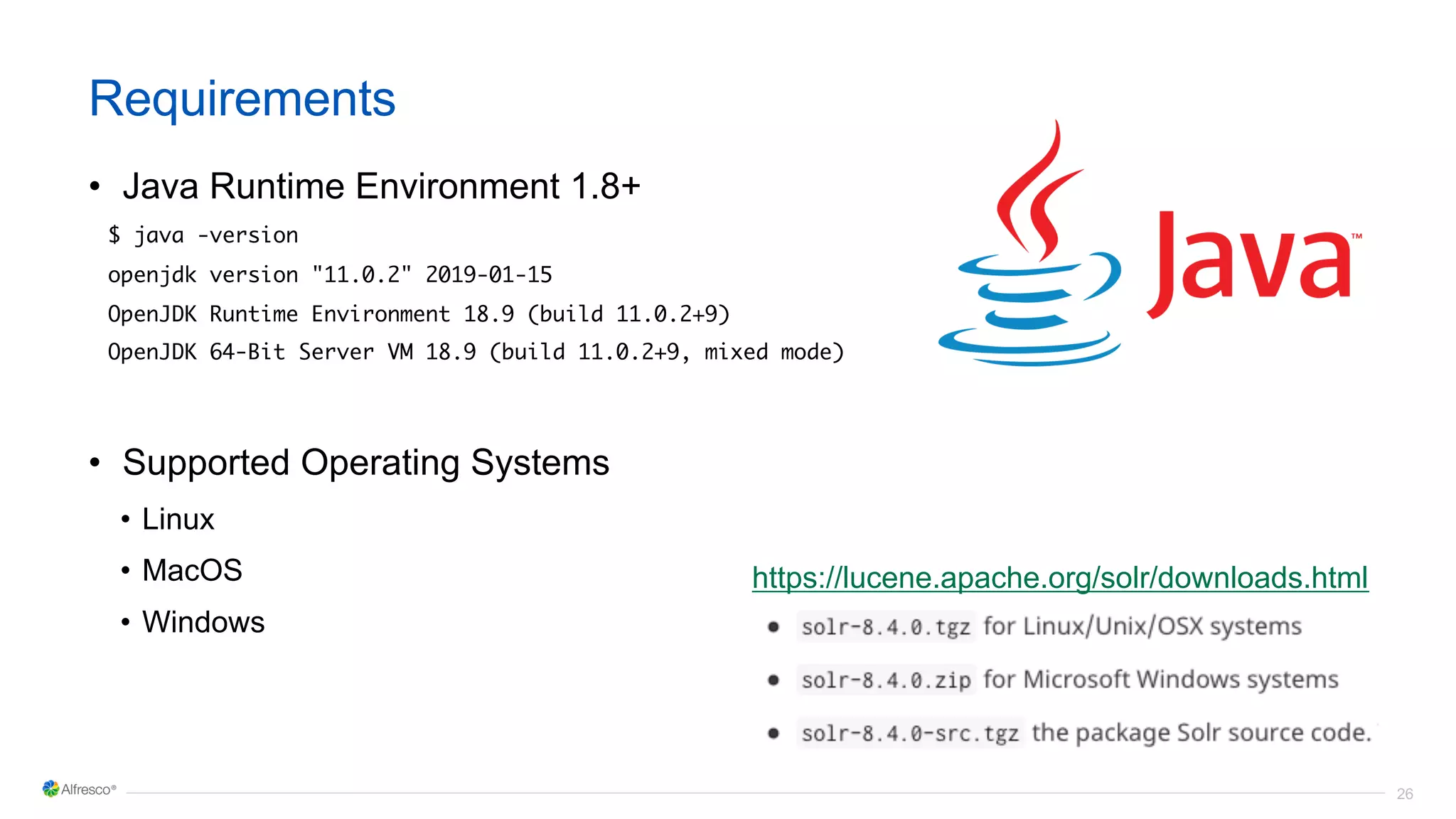 Requirements

• Java Runtime Environment 1.8+

$ java -version
openjdk version "11.0.2" 2019-01-15
OpenJDK Runtime Environment 18.9 (build 11.0.2+9)
OpenJDK 64-Bit Server VM 18.9 (build 11.0.2+9, mixed mode)

Java™

• Supported Operating Systems
• Linux
• MacOS
• Windows

https://lucene.apache.org/solr/downloads.html

• solr-8.4.0.tgz for Linux/Unix/OSX systems
• solr-8.4.0.zip for Microsoft Windows systems
• solr-8.4.0-src.tgz the package Solr source code.

Alfresco®

26